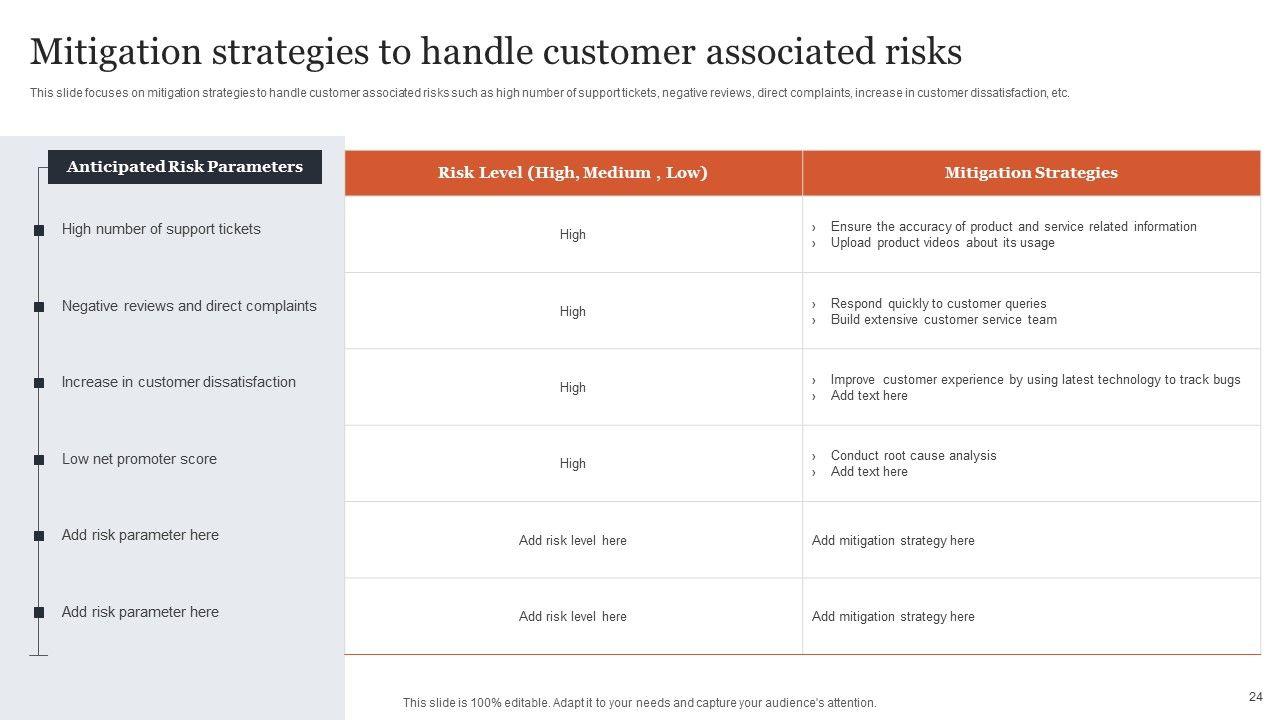 Mitigation strategies to handle customer associated risks

This slide focuses on mitigation strategies to handle customer associated risks such as high number of support tickets, negative reviews, direct complaints, increase in customer dissatisfaction, etc.

| Anticipated Risk Parameters | Risk Level (High, Medium , Low) | Mitigation Strategies |
|---|---|---|
| High number of support tickets | High | › Ensure the accuracy of product and service related information › Upload product videos about its usage |
| Negative reviews and direct complaints | High | › Respond quickly to customer queries › Build extensive customer service team |
| Increase in customer dissatisfaction | High | › Improve customer experience by using latest technology to track bugs › Add text here |
| Low net promoter score | High | › Conduct root cause analysis › Add text here |
| Add risk parameter here | Add risk level here | Add mitigation strategy here |
| Add risk parameter here | Add risk level here | Add mitigation strategy here |

This slide is 100% editable. Adapt it to your needs and capture your audience's attention.

24